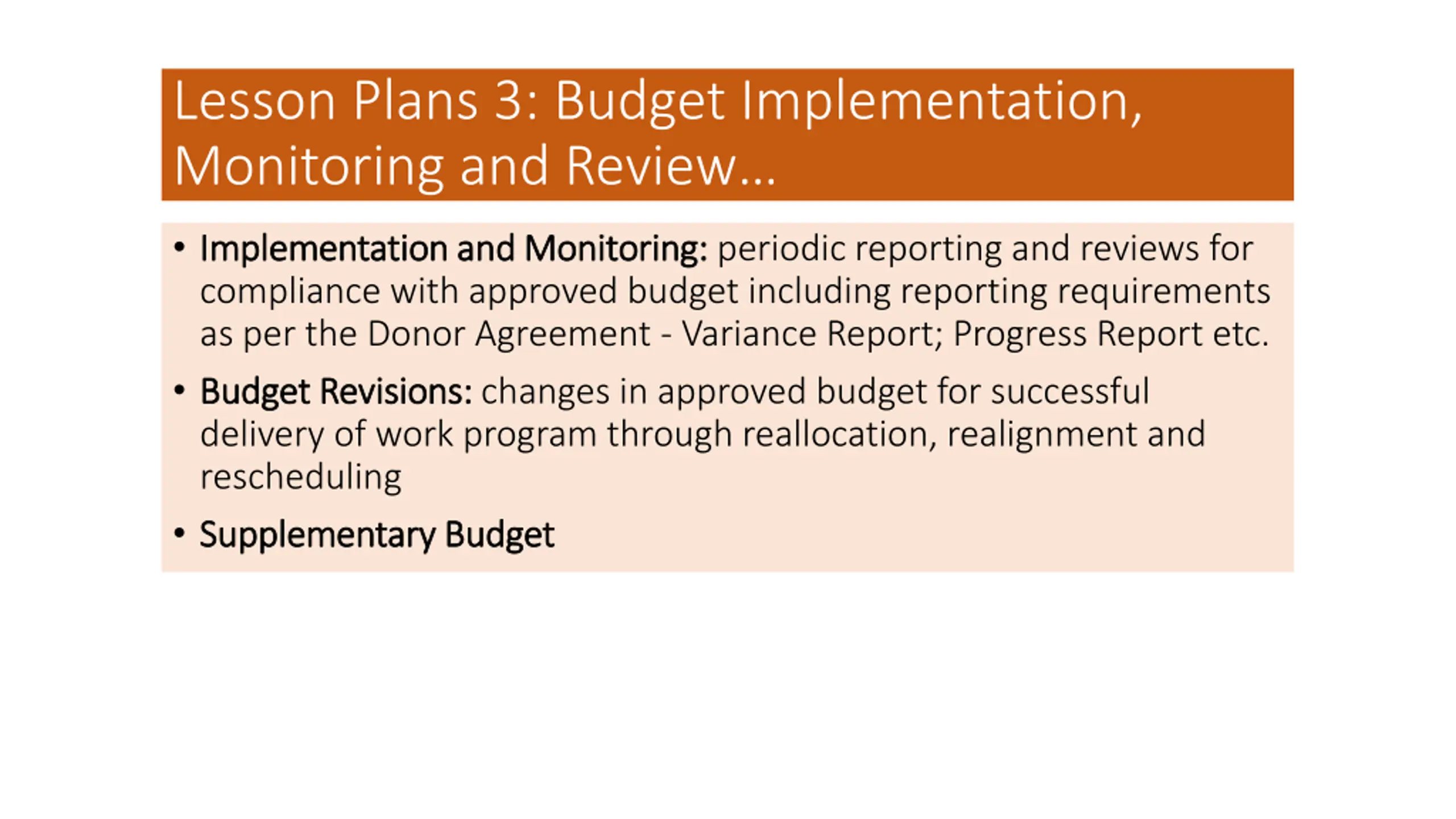 Lesson Plans 3: Budget Implementation, Monitoring and Review…

• Implementation and Monitoring: periodic reporting and reviews for compliance with approved budget including reporting requirements as per the Donor Agreement - Variance Report; Progress Report etc.

• Budget Revisions: changes in approved budget for successful delivery of work program through reallocation, realignment and rescheduling

• Supplementary Budget